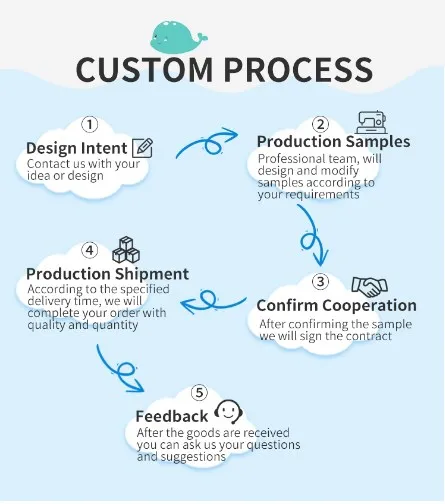 CUSTOM PROCESS

①
Design Intent
Contact us with your idea or design

②
Production Samples
Professional team, will design and modify samples according to your requirements

③
Confirm Cooperation
After confirming the sample we will sign the contract

④
Production Shipment
According to the specified delivery time, we will complete your order with quality and quantity

⑤
Feedback
After the goods are received you can ask us your questions and suggestions